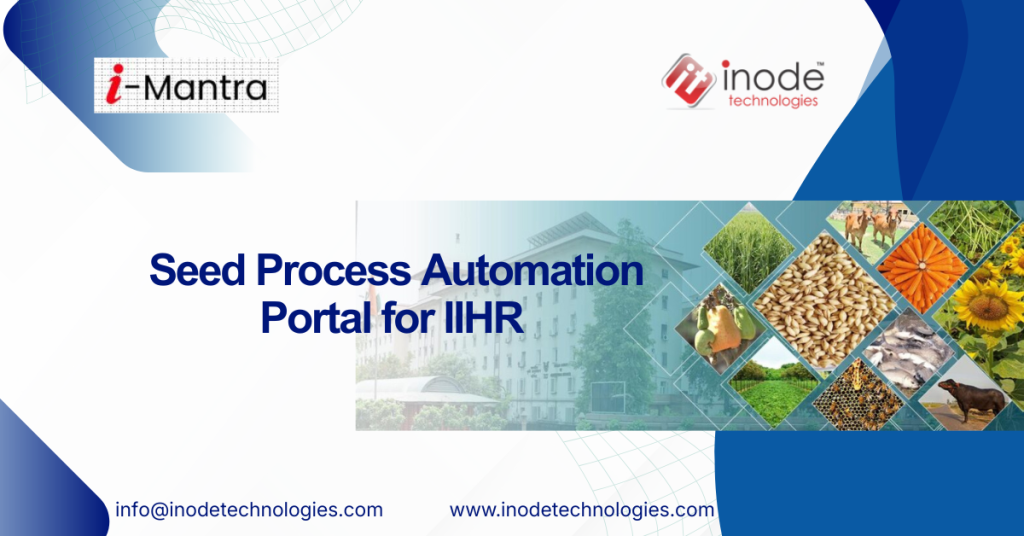 i-Mantra

inode™
technologies

Seed Process Automation Portal for IIHR

info@inodetechnologies.com

www.inodetechnologies.com